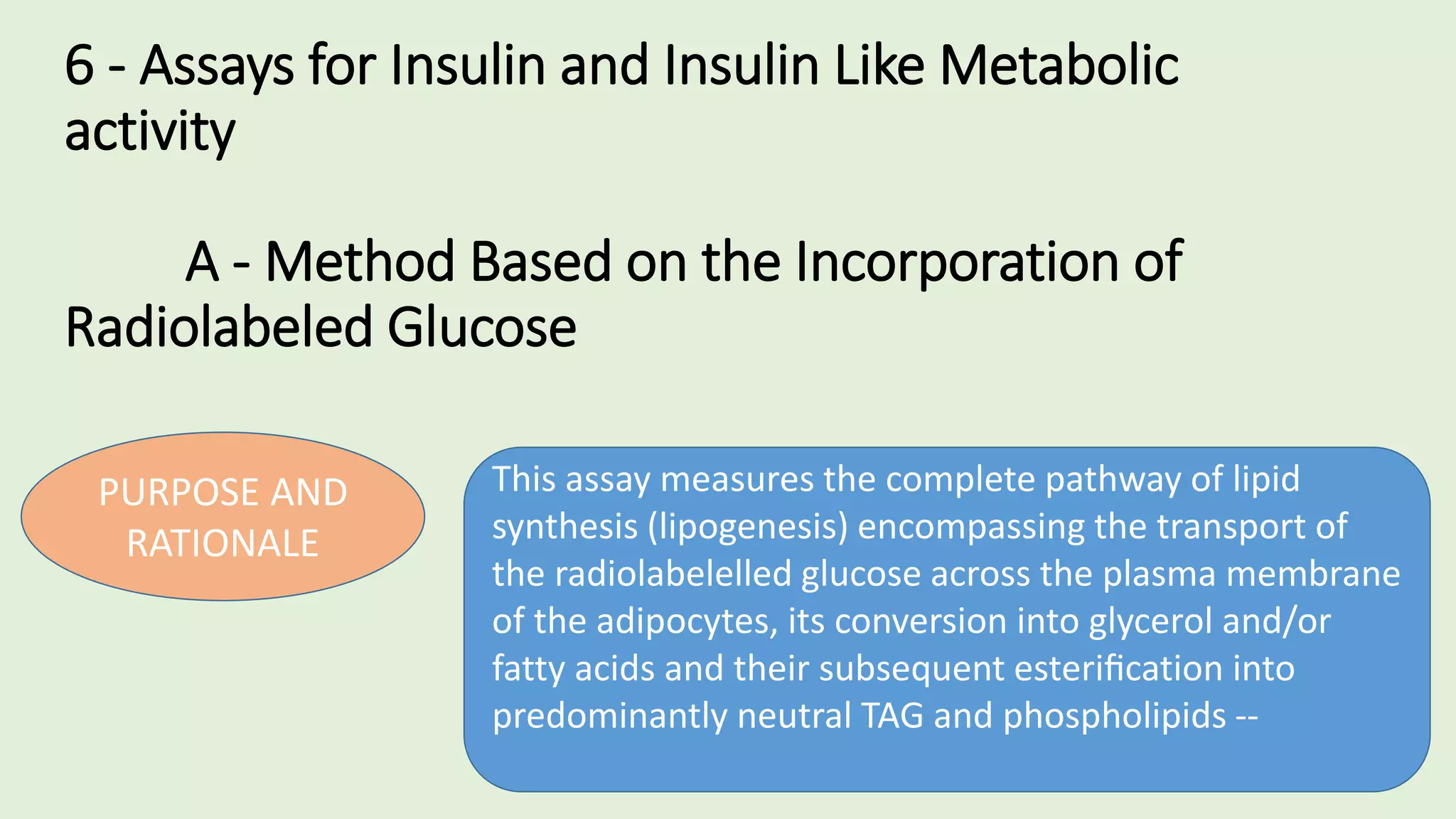 6 - Assays for Insulin and Insulin Like Metabolic activity

A - Method Based on the Incorporation of Radiolabeled Glucose

PURPOSE AND RATIONALE

This assay measures the complete pathway of lipid synthesis (lipogenesis) encompassing the transport of the radiolabelelled glucose across the plasma membrane of the adipocytes, its conversion into glycerol and/or fatty acids and their subsequent esterification into predominantly neutral TAG and phospholipids --